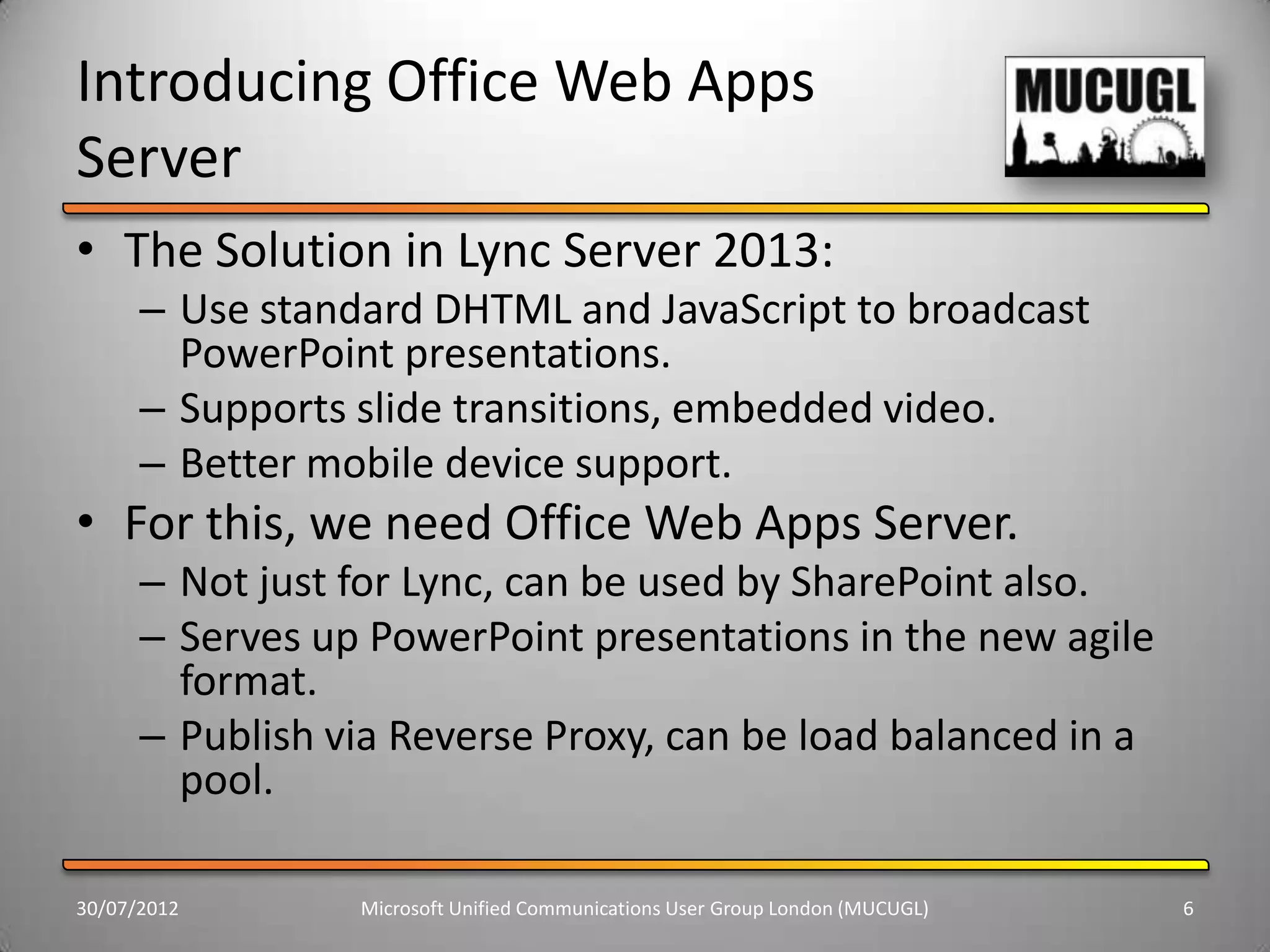 Introducing Office Web Apps Server

MUCUGL

• The Solution in Lync Server 2013:
– Use standard DHTML and JavaScript to broadcast PowerPoint presentations.
– Supports slide transitions, embedded video.
– Better mobile device support.
• For this, we need Office Web Apps Server.
– Not just for Lync, can be used by SharePoint also.
– Serves up PowerPoint presentations in the new agile format.
– Publish via Reverse Proxy, can be load balanced in a pool.

30/07/2012 Microsoft Unified Communications User Group London (MUCUGL) 6